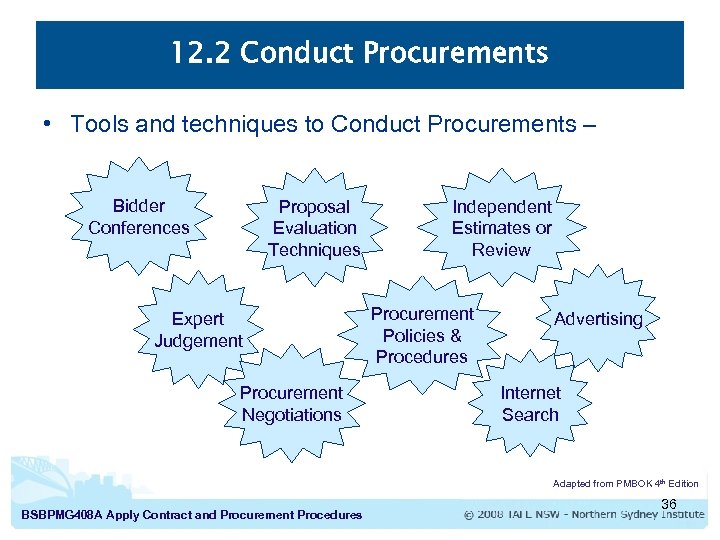 12.2 Conduct Procurements

• Tools and techniques to Conduct Procurements –

Bidder Conferences

Proposal Evaluation Techniques

Independent Estimates or Review

Expert Judgement

Procurement Policies & Procedures

Advertising

Procurement Negotiations

Internet Search

Adapted from PMBOK $4^{th}$ Edition

36

BSBPMG408A Apply Contract and Procurement Procedures

© 2008 TAFE NSW - Northern Sydney Institute